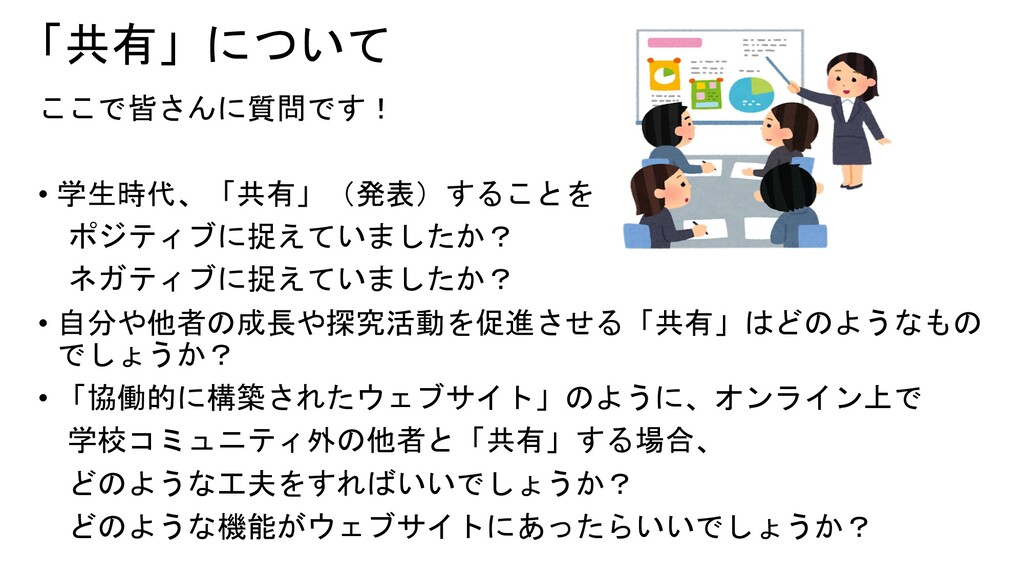 「共有」について

ここで皆さんに質問です！

• 学生時代、「共有」（発表）することを
ポジティブに捉えていましたか？
ネガティブに捉えていましたか？
• 自分や他者の成長や探究活動を促進させる「共有」はどのようなものでしょうか？
• 「協働的に構築されたウェブサイト」のように、オンライン上で
学校コミュニティ外の他者と「共有」する場合、
どのような工夫をすればいいでしょうか？
どのような機能がウェブサイトにあったらいいでしょうか？